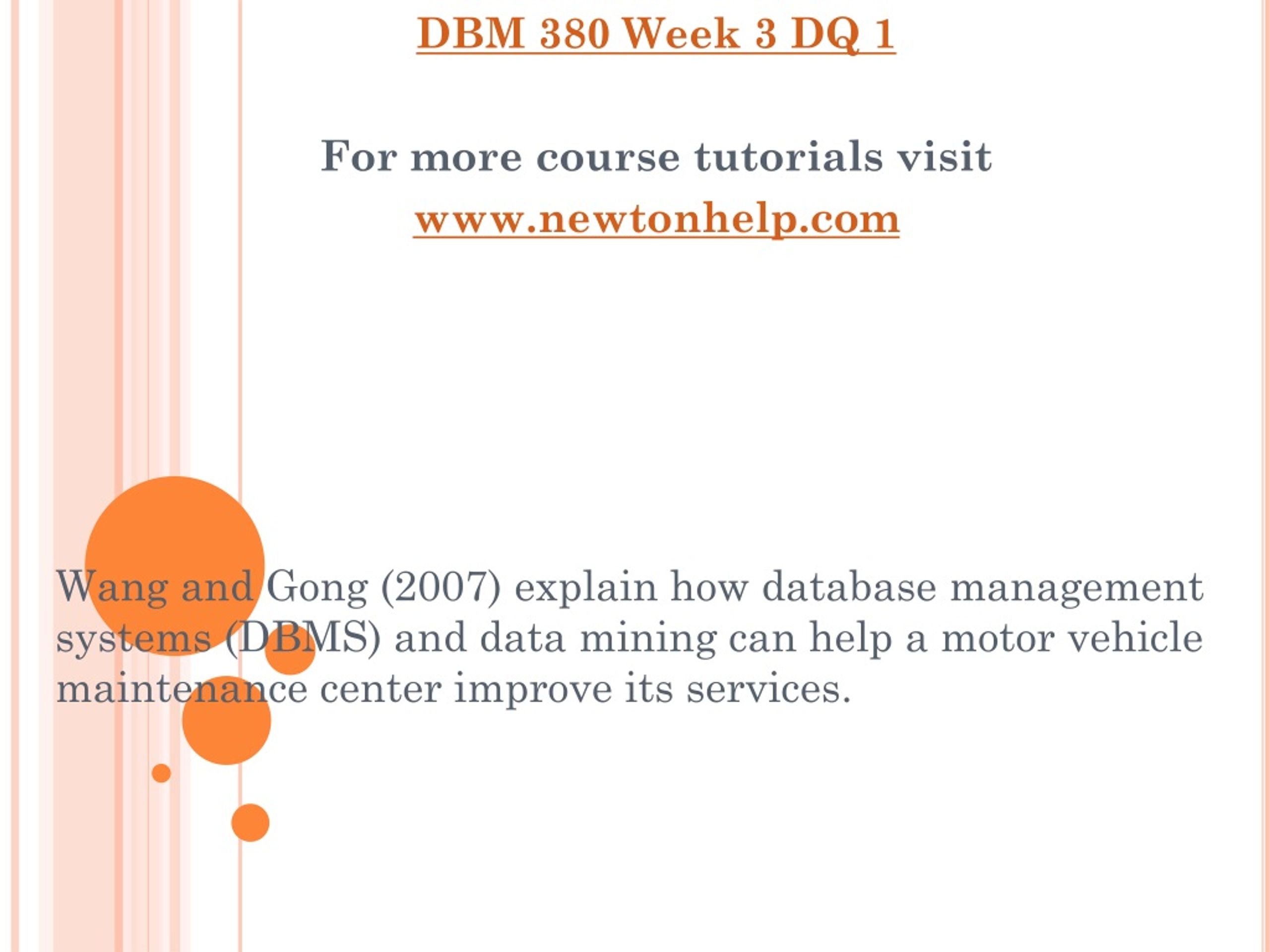 DBM 380 Week 3 DQ 1

For more course tutorials visit
www.newtonhelp.com

Wang and Gong (2007) explain how database management systems (DBMS) and data mining can help a motor vehicle maintenance center improve its services.